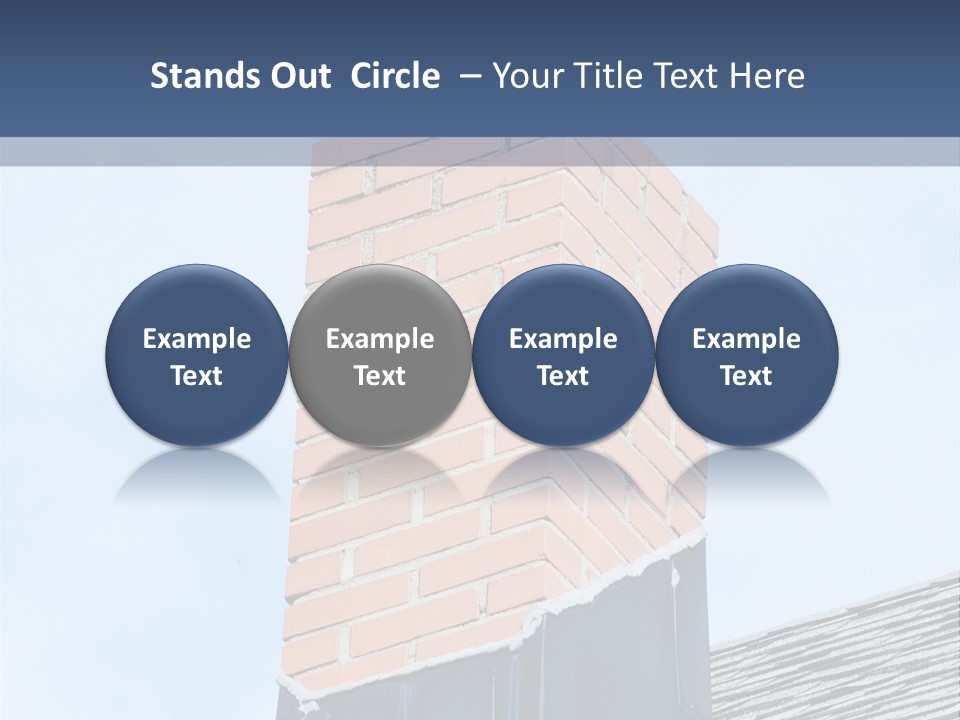 Stands Out Circle – Your Title Text Here

Example Text

Example Text

Example Text

Example Text